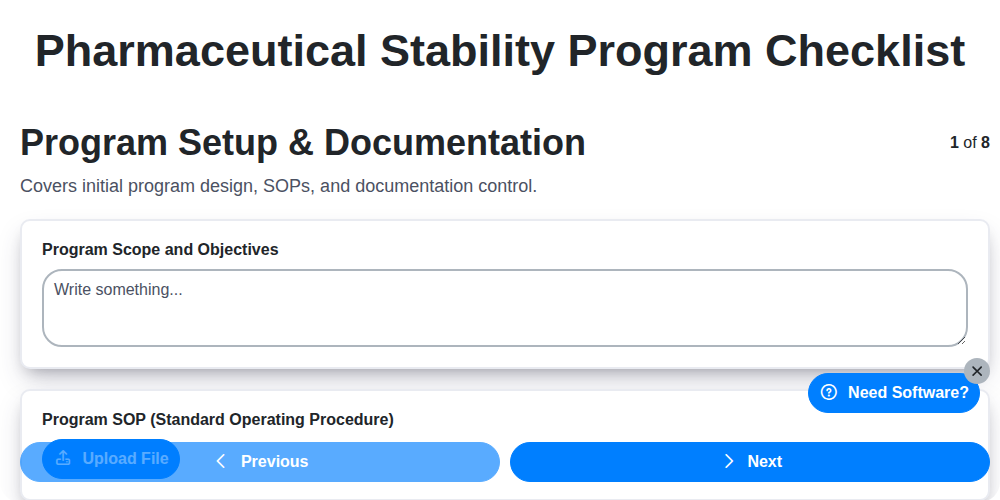 Pharmaceutical Stability Program Checklist

Program Setup & Documentation

1 of 8

Covers initial program design, SOPs, and documentation control.

Program Scope and Objectives

Write something...

Need Software?

Program SOP (Standard Operating Procedure)

Upload File

Previous

Next